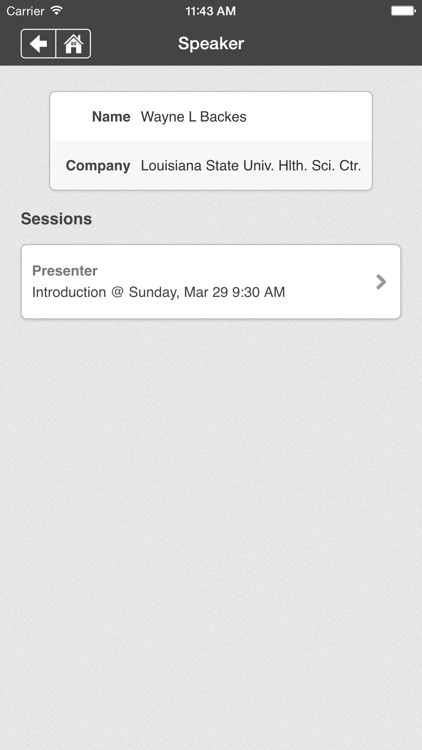 Carrier 11:43 AM

Speaker

Name Wayne L Backes
Company Louisiana State Univ. Hlth. Sci. Ctr.

Sessions

Presenter
Introduction @ Sunday, Mar 29 9:30 AM